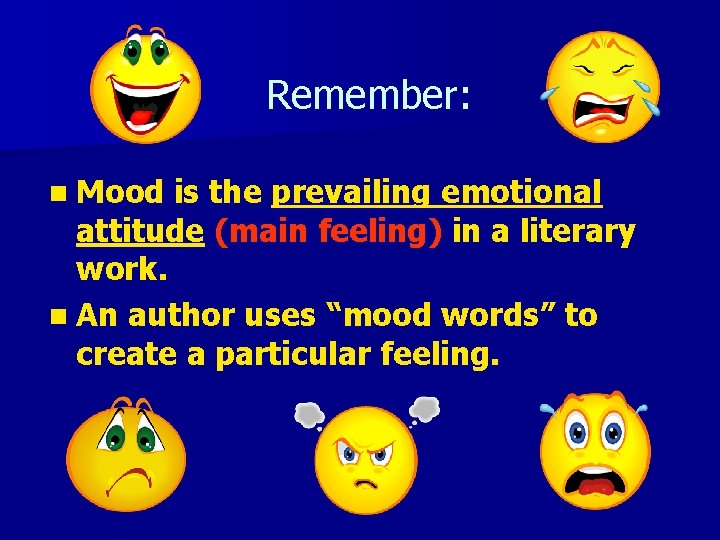 Remember:

- Mood is the prevailing emotional attitude (main feeling) in a literary work.
- An author uses “mood words” to create a particular feeling.